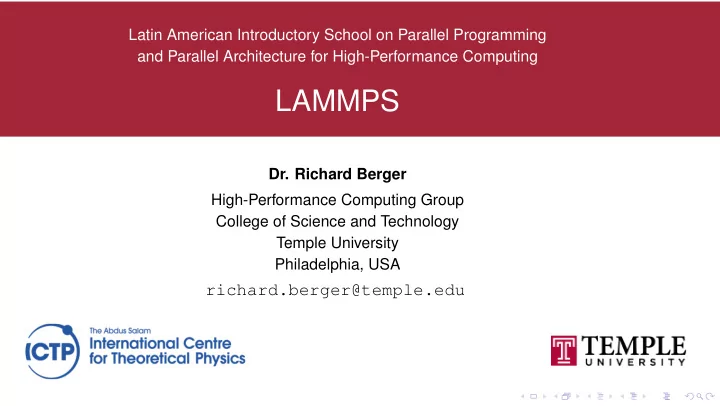 Latin American Introductory School on Parallel Programming and Parallel Architecture for High-Performance Computing

LAMMPS

Dr. Richard Berger

High-Performance Computing Group
College of Science and Technology
Temple University
Philadelphia, USA

richard.berger@temple.edu

ICTP The Abdus Salam International Centre for Theoretical Physics

T TEMPLE UNIVERSITY